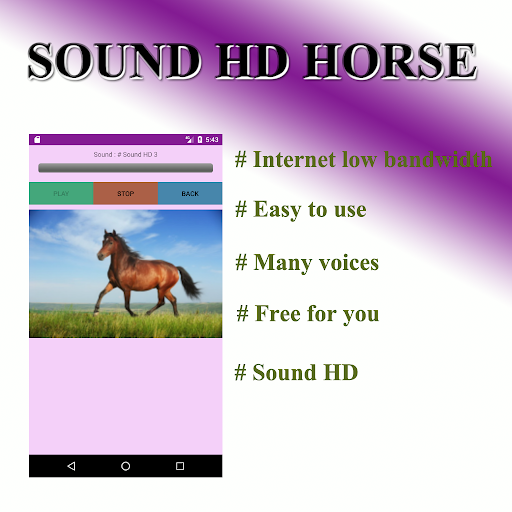 SOUND HD HORSE

5:43

Sound : # Sound HD 3

PLAY

STOP

BACK

# Internet low bandwidth

# Easy to use

# Many voices

# Free for you

# Sound HD